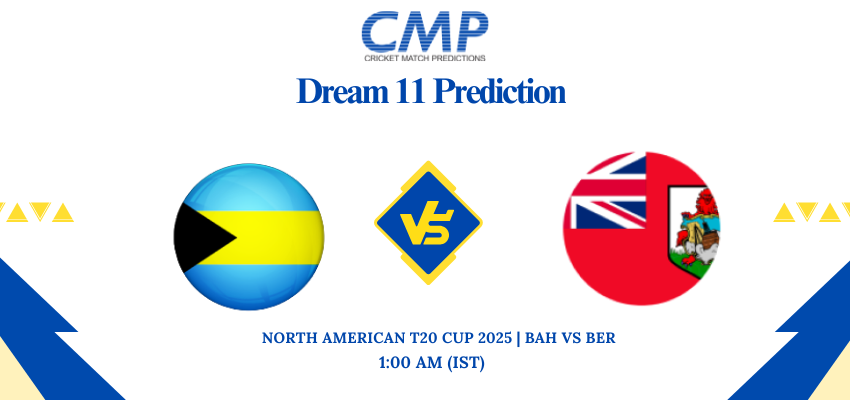 CMP
CRICKET MATCH PREDICTIONS

Dream 11 Prediction

VS

NORTH AMERICAN T20 CUP 2025 | BAH VS BER
1:00 AM (IST)